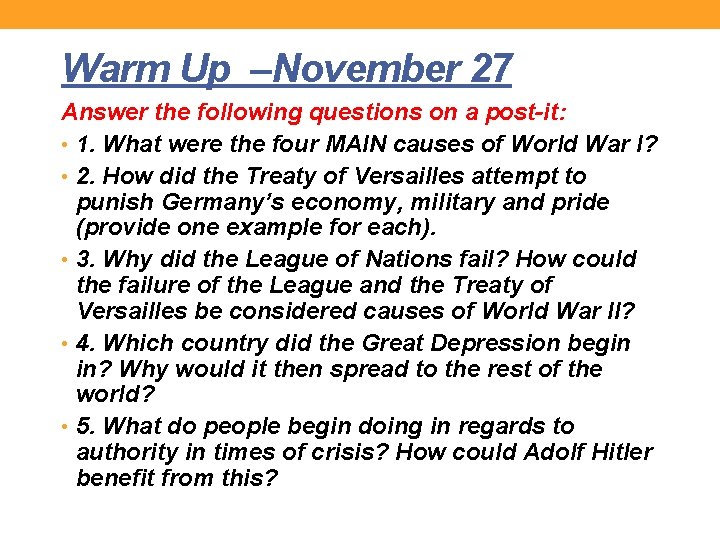 Warm Up –November 27

Answer the following questions on a post-it:

• 1. What were the four MAIN causes of World War I?

• 2. How did the Treaty of Versailles attempt to punish Germany's economy, military and pride (provide one example for each).

• 3. Why did the League of Nations fail? How could the failure of the League and the Treaty of Versailles be considered causes of World War II?

• 4. Which country did the Great Depression begin in? Why would it then spread to the rest of the world?

• 5. What do people begin doing in regards to authority in times of crisis? How could Adolf Hitler benefit from this?